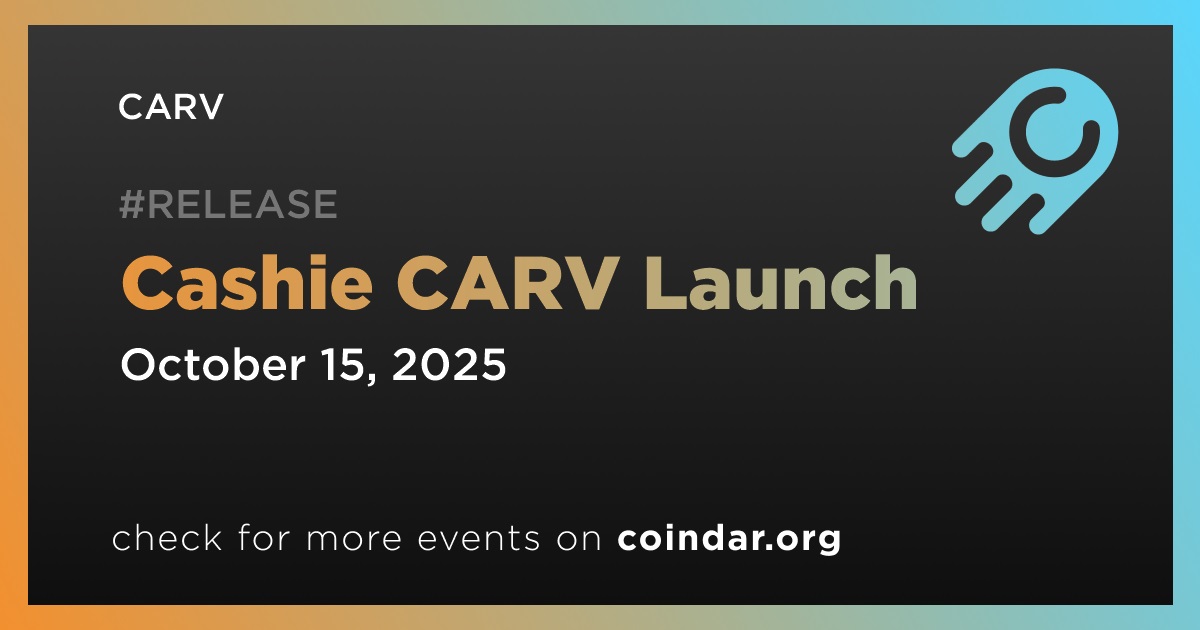 CARV

#RELEASE

Cashie CARV Launch

October 15, 2025

check for more events on coindar.org